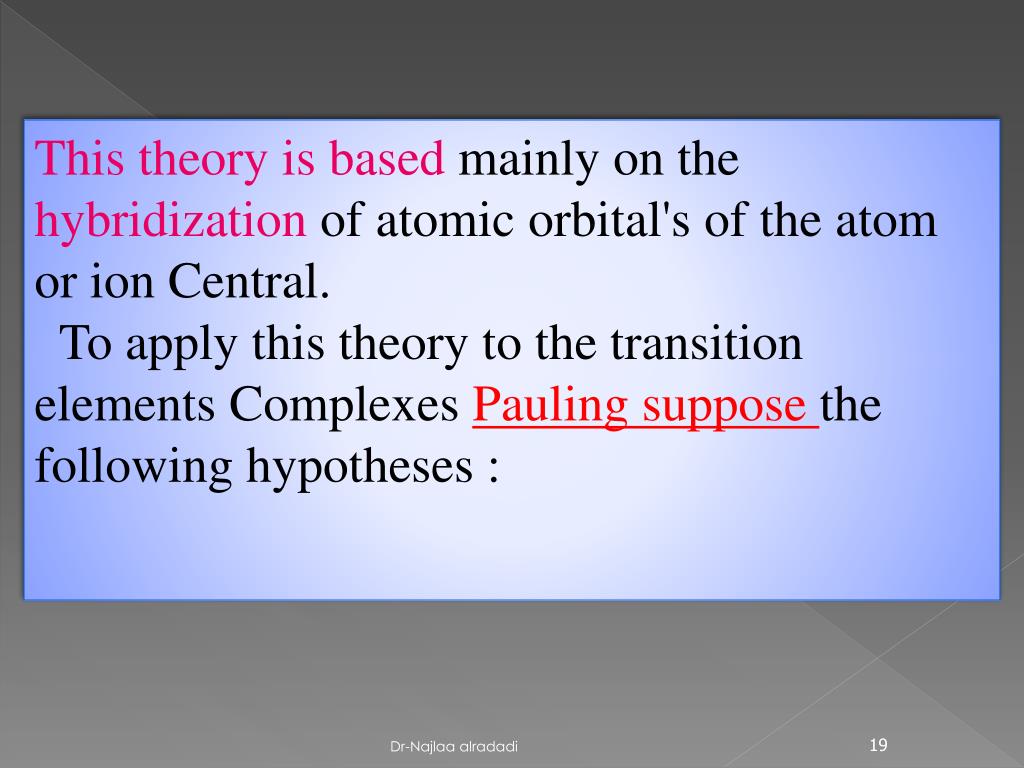 This theory is based mainly on the hybridization of atomic orbital's of the atom or ion Central.

To apply this theory to the transition elements Complexes Pauling suppose the following hypotheses :

Dr-Najlaa alradadi

19